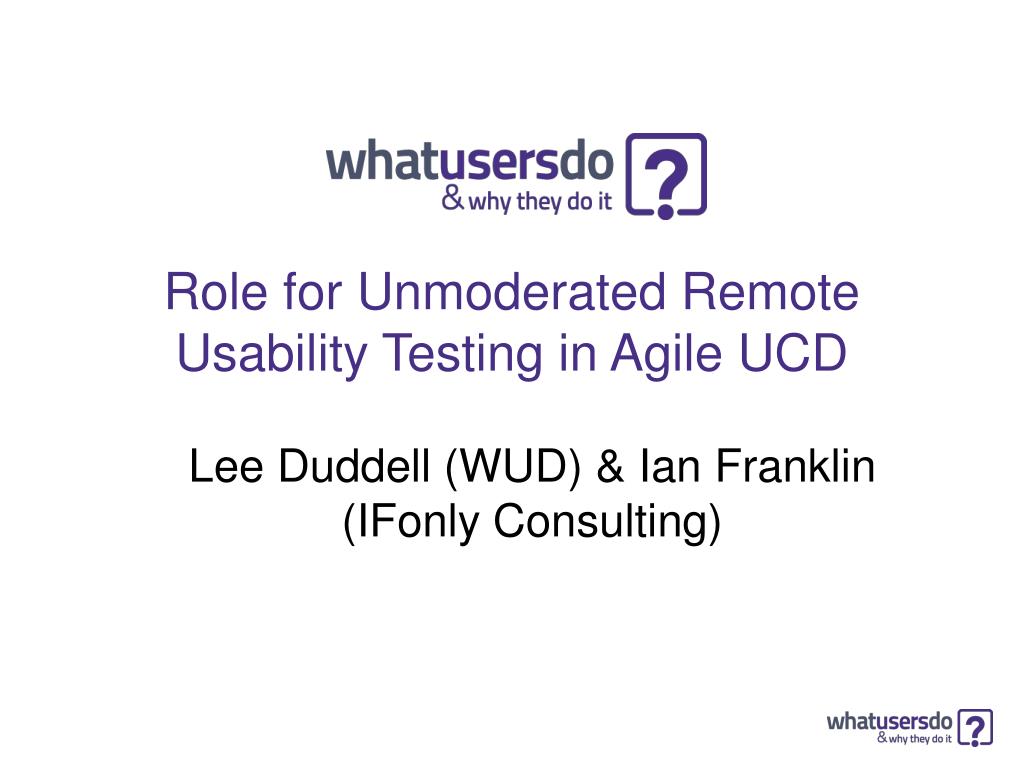 whatusersdo
& why they do it

Role for Unmoderated Remote Usability Testing in Agile UCD

Lee Duddell (WUD) & Ian Franklin (IFonly Consulting)

whatusersdo
& why they do it